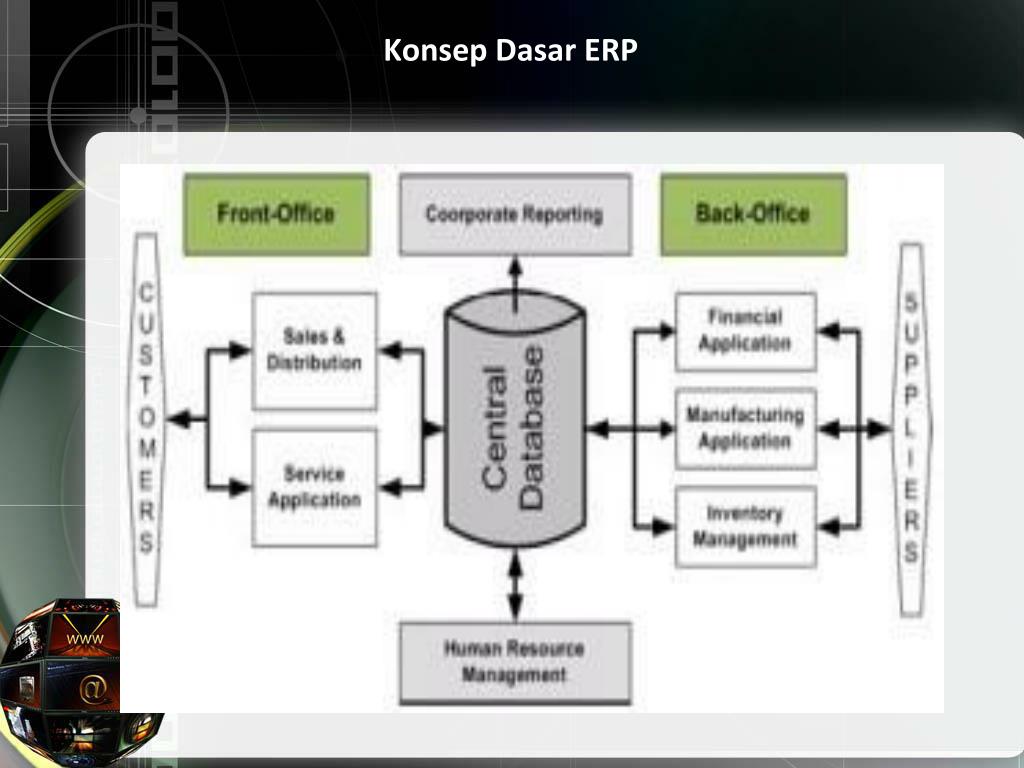 Konsep Dasar ERP

Front-Office

Coorporate Reporting

Back-Office

CUSTOMERS

Sales & Distribution

Service Application

Central Database

Financial Application

Manufacturing Application

Inventory Management

SUPPLIERS

Human Resource Management

WWW

@